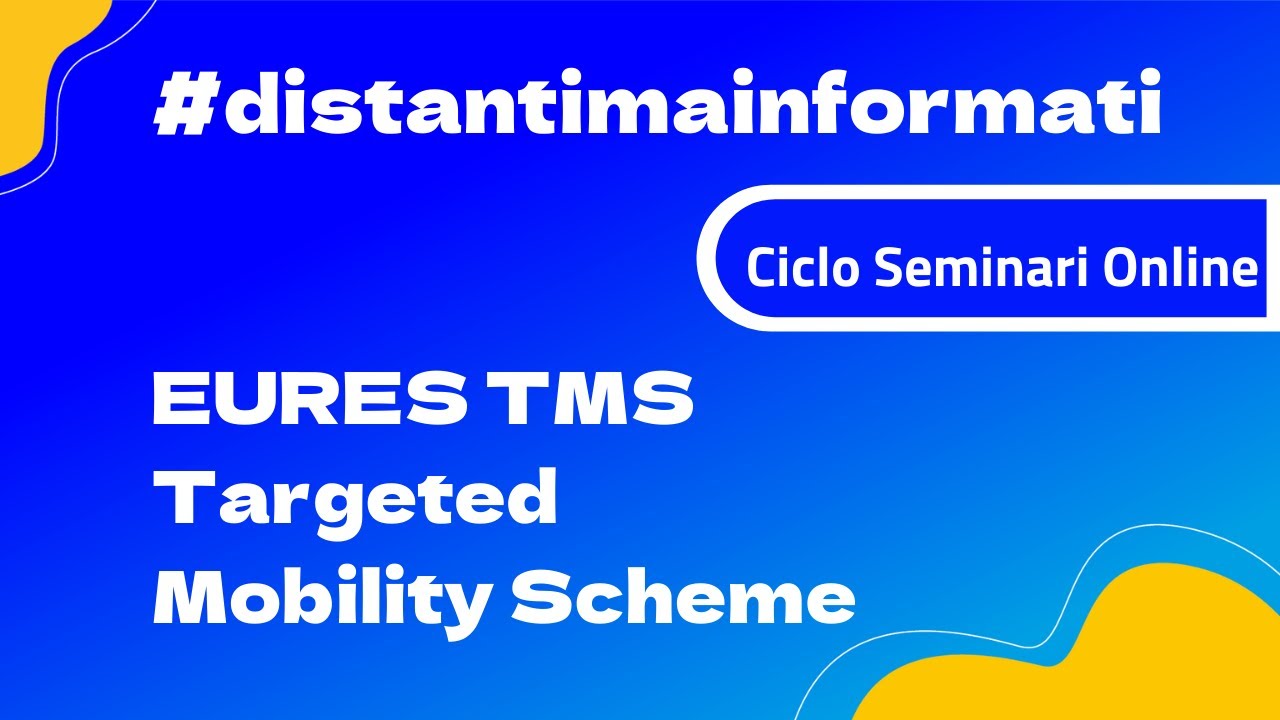 #distantimainformati

Ciclo Seminari Online

EURES TMS
Targeted
Mobility Scheme